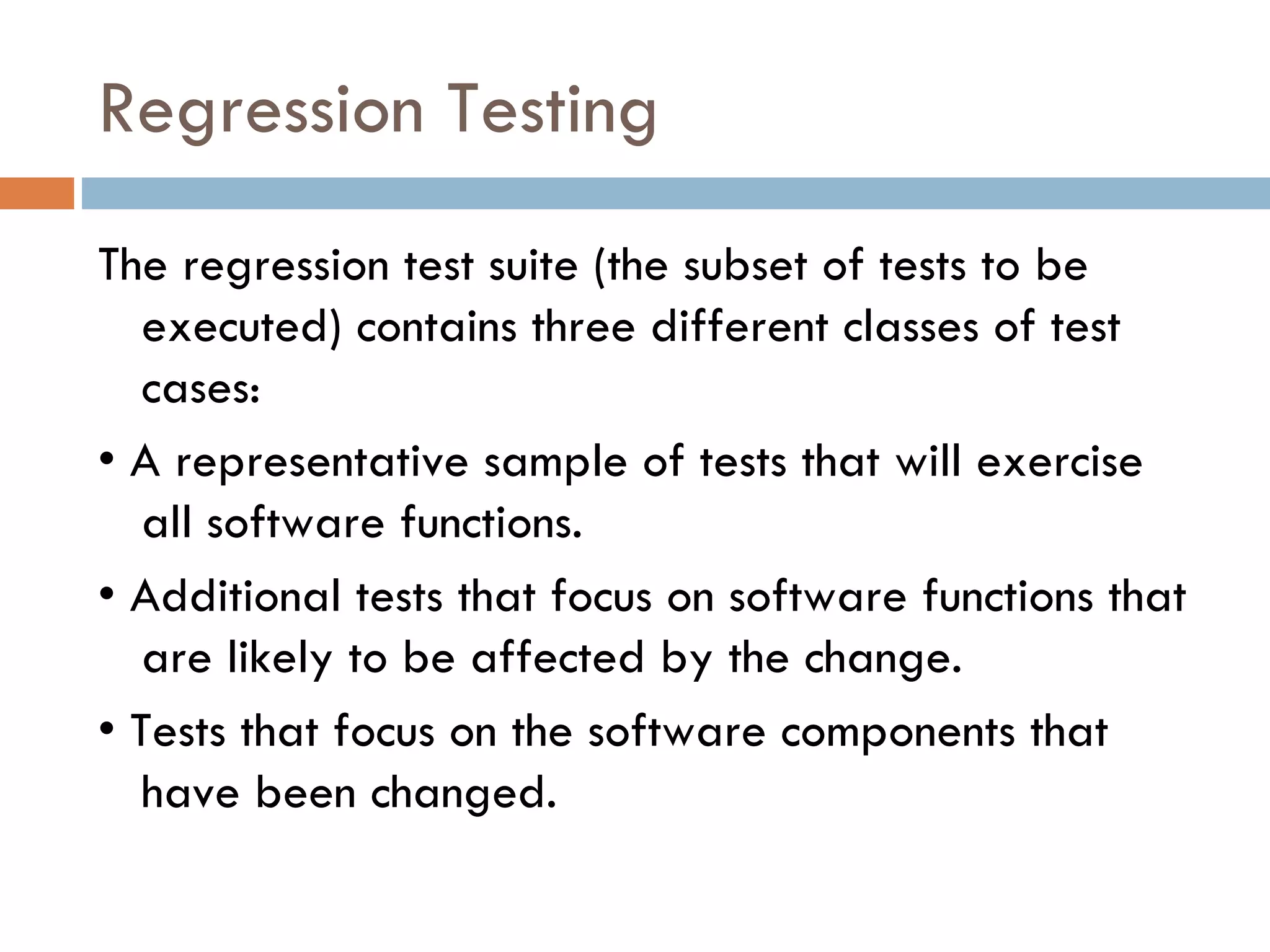 Regression Testing

The regression test suite (the subset of tests to be executed) contains three different classes of test cases:

• A representative sample of tests that will exercise all software functions.

• Additional tests that focus on software functions that are likely to be affected by the change.

• Tests that focus on the software components that have been changed.